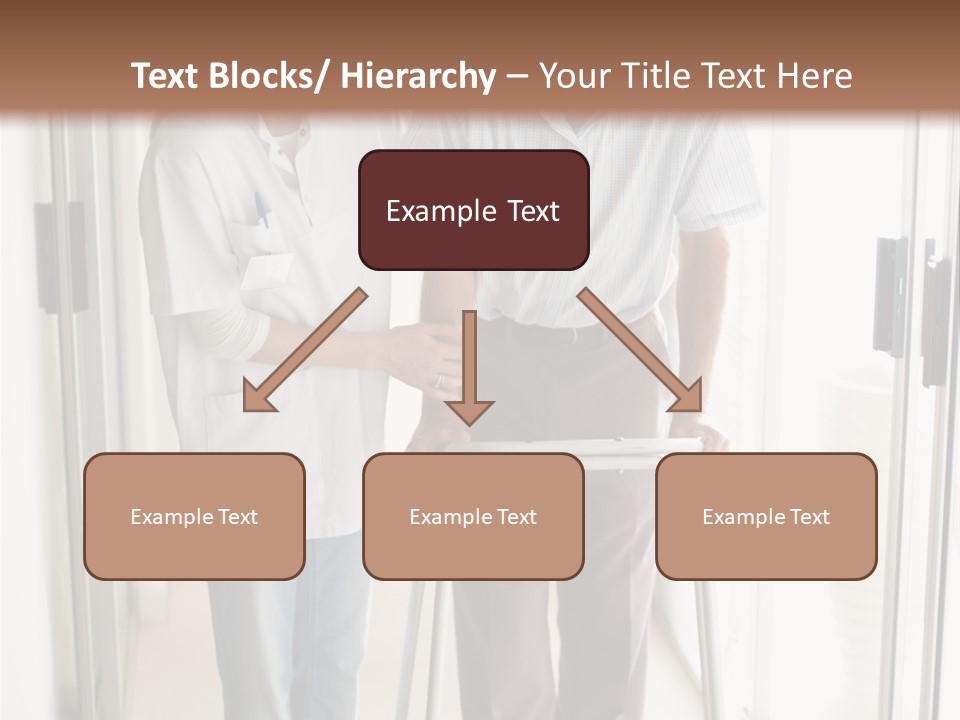 Text Blocks/ Hierarchy – Your Title Text Here

Example Text

Example Text

Example Text

Example Text